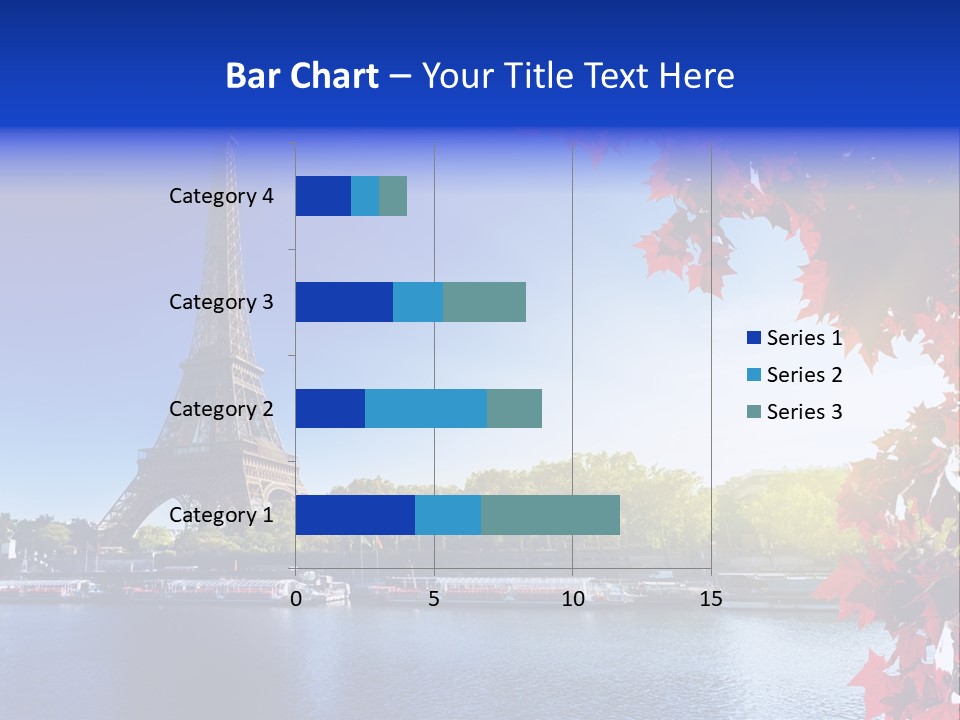 Bar Chart – Your Title Text Here

Category 4
Category 3
Category 2
Category 1

0 5 10 15

Series 1
Series 2
Series 3